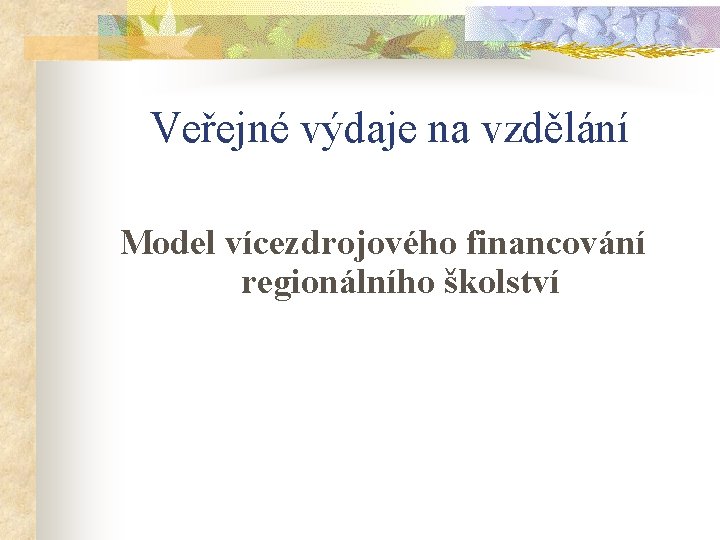 Veřejné výdaje na vzdělání

Model vícezdrojového financování regionálního školství